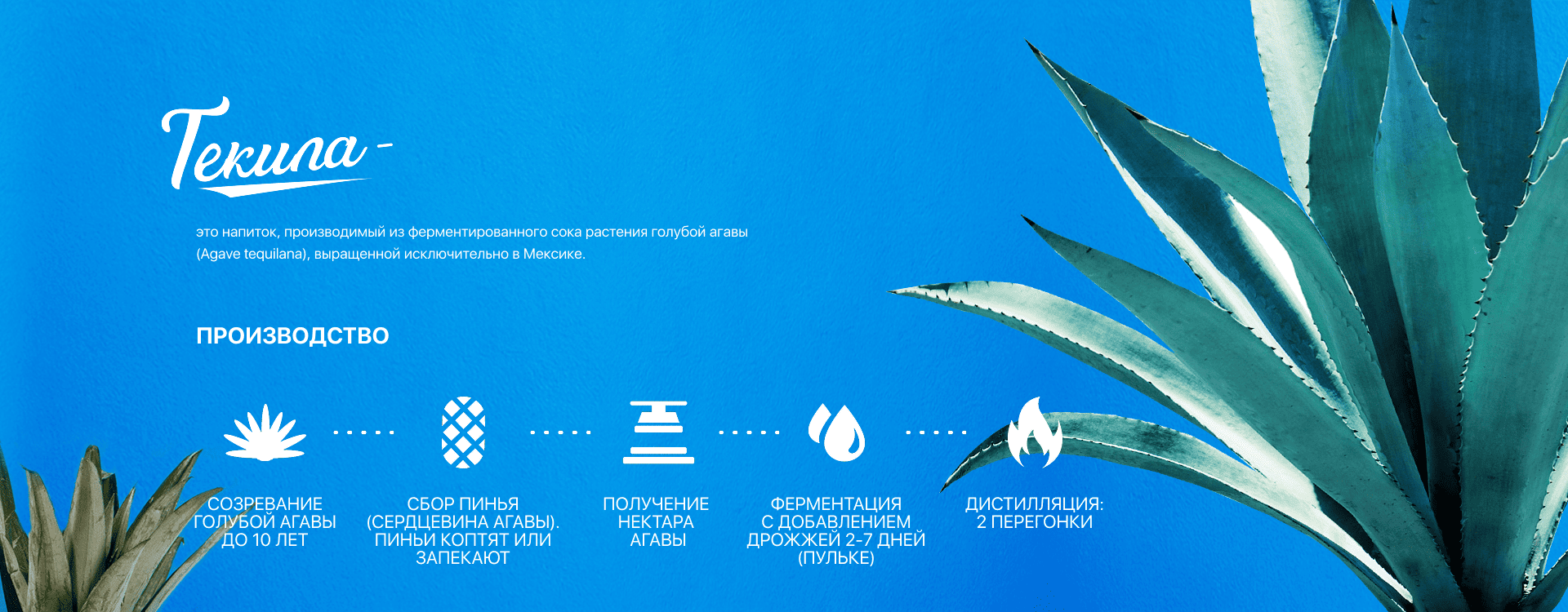 Текила -

это напиток, производимый из ферментированного сока растения голубой агавы (Agave tequilana), выращенной исключительно в Мексике.

ПРОИЗВОДСТВО

СОЗРЕВАНИЕ ГОЛУБОЙ АГАВЫ ДО 10 ЛЕТ

СБОР ПИНЬЯ (СЕРДЦЕВИНА АГАВЫ). ПИНЬИ КОПТЯТ ИЛИ ЗАПЕКАЮТ

ПОЛУЧЕНИЕ НЕКТАРА АГАВЫ

ФЕРМЕНТАЦИЯ С ДОБАВЛЕНИЕМ ДРОЖЖЕЙ 2-7 ДНЕЙ (ПУЛЬКЕ)

ДИСТИЛЛЯЦИЯ: 2 ПЕРЕГОНКИ